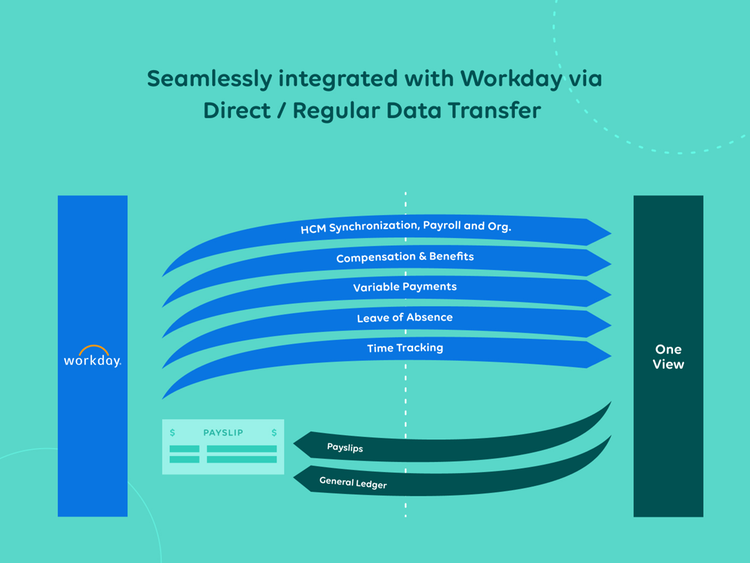 Seamlessly integrated with Workday via Direct / Regular Data Transfer

workday.

HCM Synchronization, Payroll and Org.

Compensation & Benefits

Variable Payments

Leave of Absence

Time Tracking

One View

$ PAYSLIP $

Payslips

General Ledger